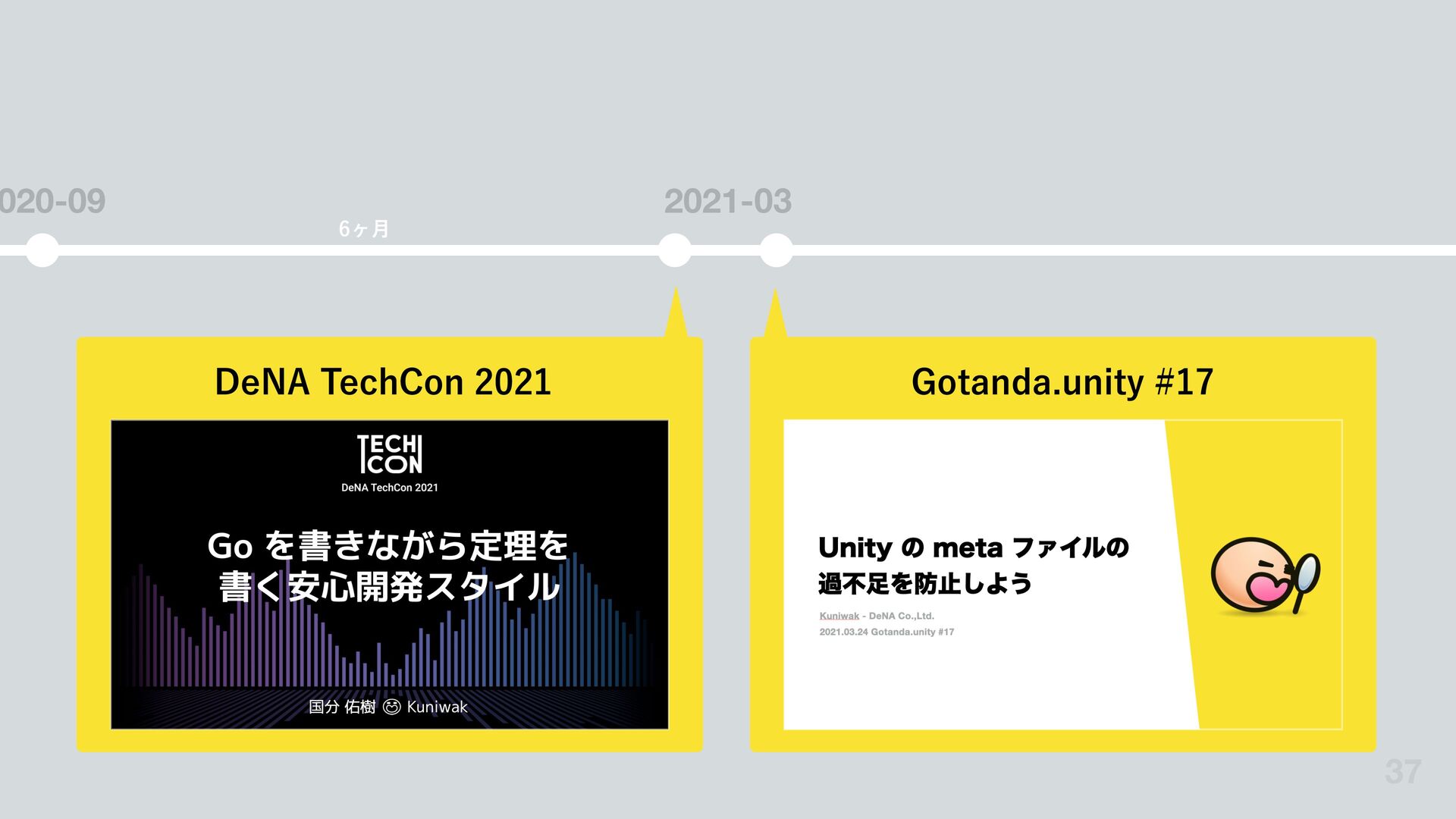 020-09

6ヶ月

2021-03

DeNA TechCon 2021

TECH CON
DeNA TechCon 2021

Go を書きながら定理を書く安心開発スタイル

国分 佑樹 Kuniwak

Gotanda.unity #17

Unity の meta ファイルの過不足を防止しよう

Kuniwak - DeNA Co.,Ltd.
2021.03.24 Gotanda.unity #17

37